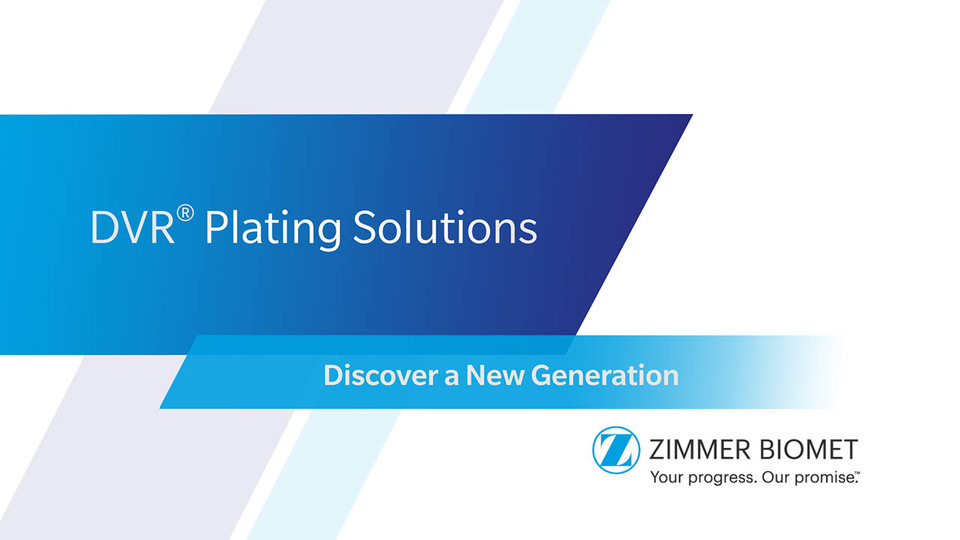 DVR® Plating Solutions

Discover a New Generation

Z ZIMMER BIOMET
Your progress. Our promise.™